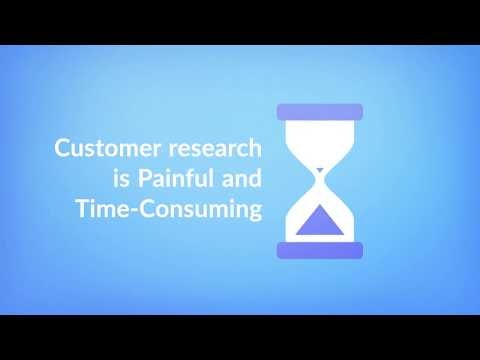 Customer research is Painful and Time-Consuming